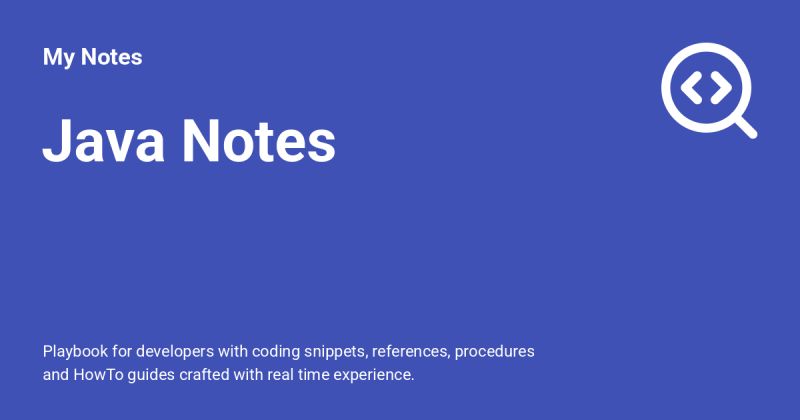 My Notes

Java Notes

Playbook for developers with coding snippets, references, procedures and HowTo guides crafted with real time experience.